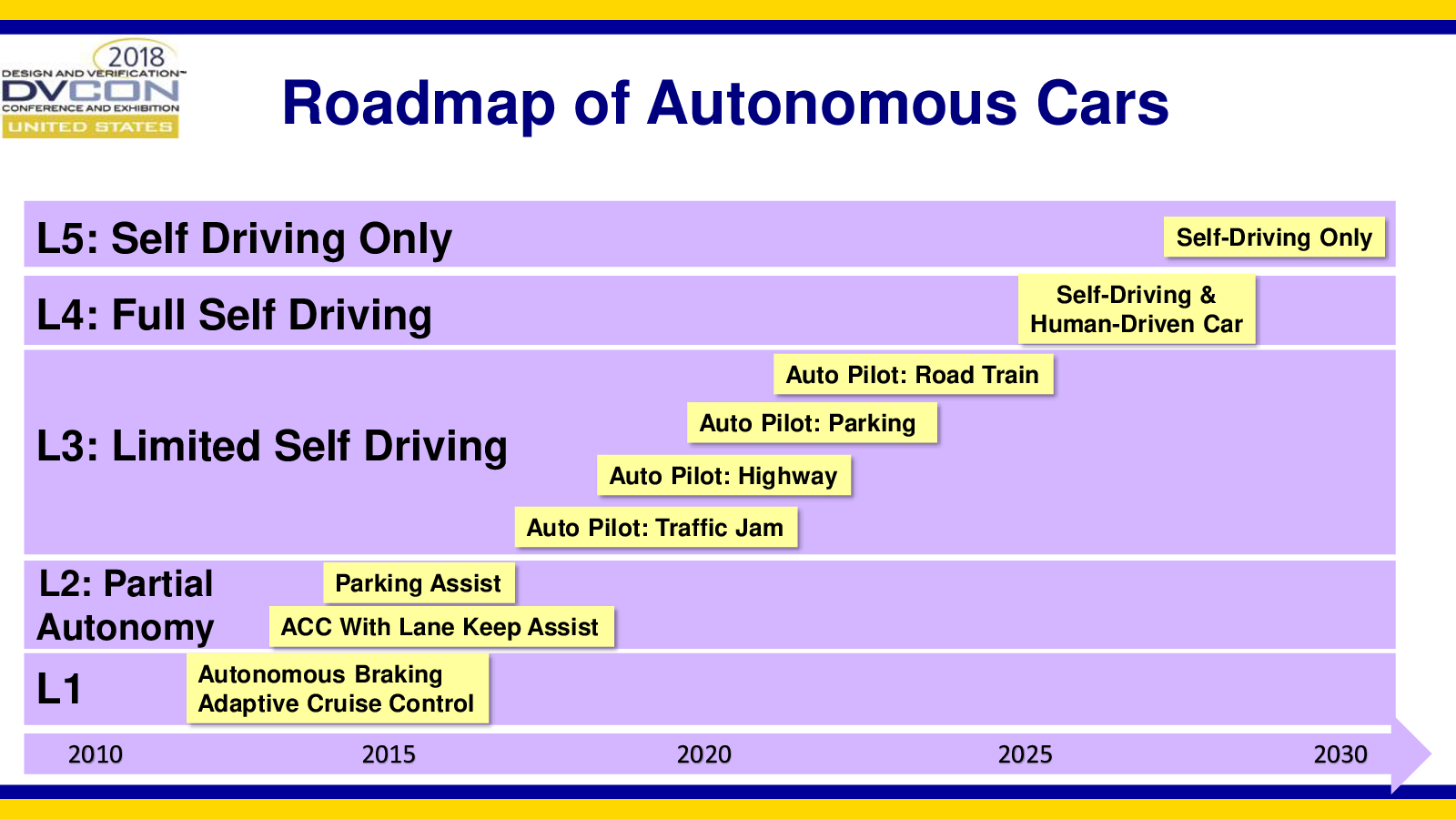 2018
DESIGN AND VERIFICATION™
DVCON
CONFERENCE AND EXHIBITION
UNITED STATES

Roadmap of Autonomous Cars

L5: Self Driving Only

Self-Driving Only

L4: Full Self Driving

Self-Driving & Human-Driven Car

L3: Limited Self Driving

Auto Pilot: Road Train

Auto Pilot: Parking

Auto Pilot: Highway

Auto Pilot: Traffic Jam

L2: Partial Autonomy

Parking Assist

ACC With Lane Keep Assist

L1

Autonomous Braking
Adaptive Cruise Control

2010 2015 2020 2025 2030